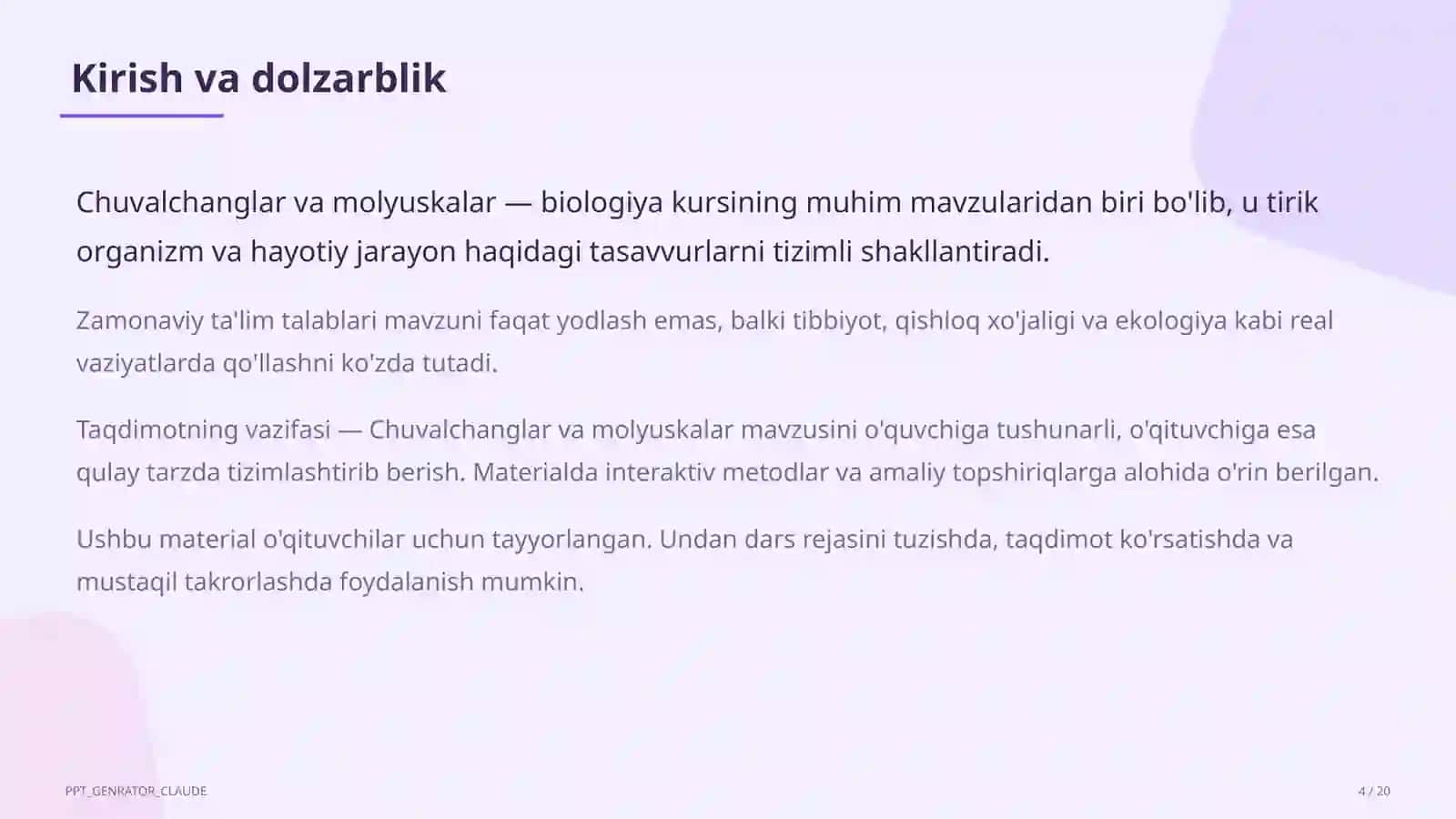 Kirish va dolzarblik

Chuvalchanglar va molyuskalar — biologiya kursining muhim mavzularidan biri bo'lib, u tirik organizm va hayotiy jarayon haqidagi tasavvurlarni tizimli shakllantiradi.

Zamonaviy ta'lim talablari mavzuni faqat yodlash emas, balki tibbiyot, qishloq xo'jaligi va ekologiya kabi real vaziyatlarda qo'llashni ko'zda tutadi.

Taqdimotning vazifasi — Chuvalchanglar va molyuskalar mavzusini o'quvchiga tushunarli, o'qituvchiga esa qulay tarzda tizimlashtirib berish. Materialda interaktiv metodlar va amaliy topshiriqlarga alohida o'rin berilgan.

Ushbu material o'qituvchilar uchun tayyorlangan. Undan dars rejasini tuzishda, taqdimot ko'rsatishda va mustaqil takrorlashda foydalanish mumkin.

PPT_GENRATOR_CLAUDE

4 / 20